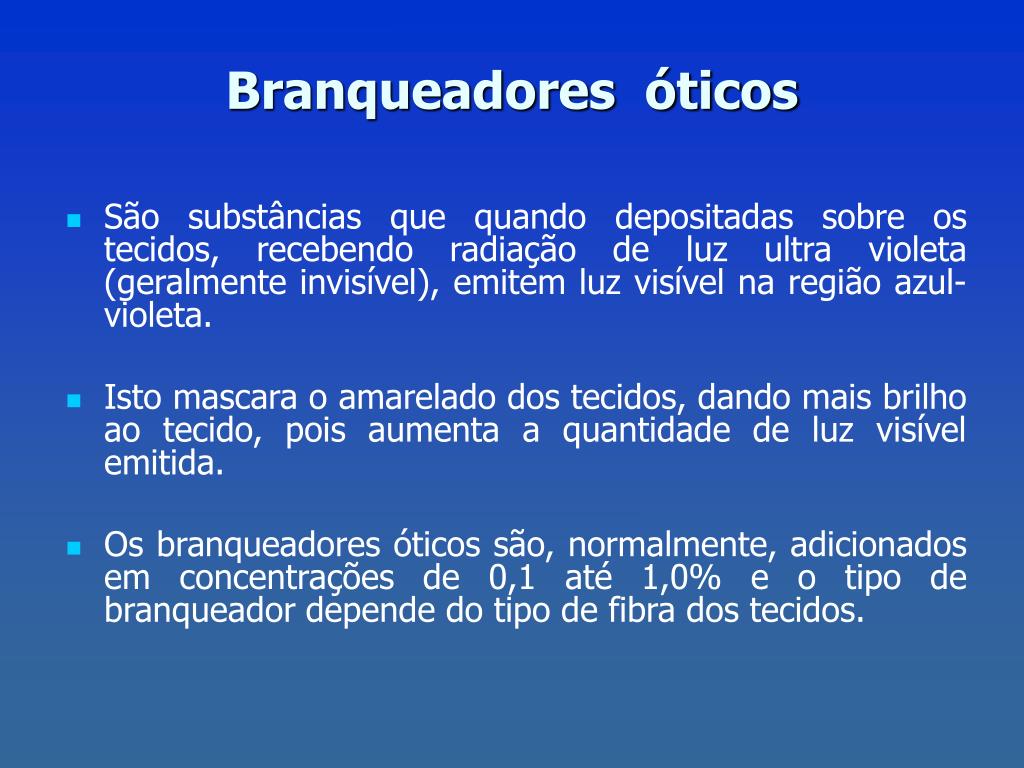 Branqueadores óticos

São substâncias que quando depositadas sobre os tecidos, recebendo radiação de luz ultra violeta (geralmente invisível), emitem luz visível na região azul-violeta.

Isto mascara o amarelado dos tecidos, dando mais brilho ao tecido, pois aumenta a quantidade de luz visível emitida.

Os branqueadores óticos são, normalmente, adicionados em concentrações de 0,1 até 1,0% e o tipo de branqueador depende do tipo de fibra dos tecidos.